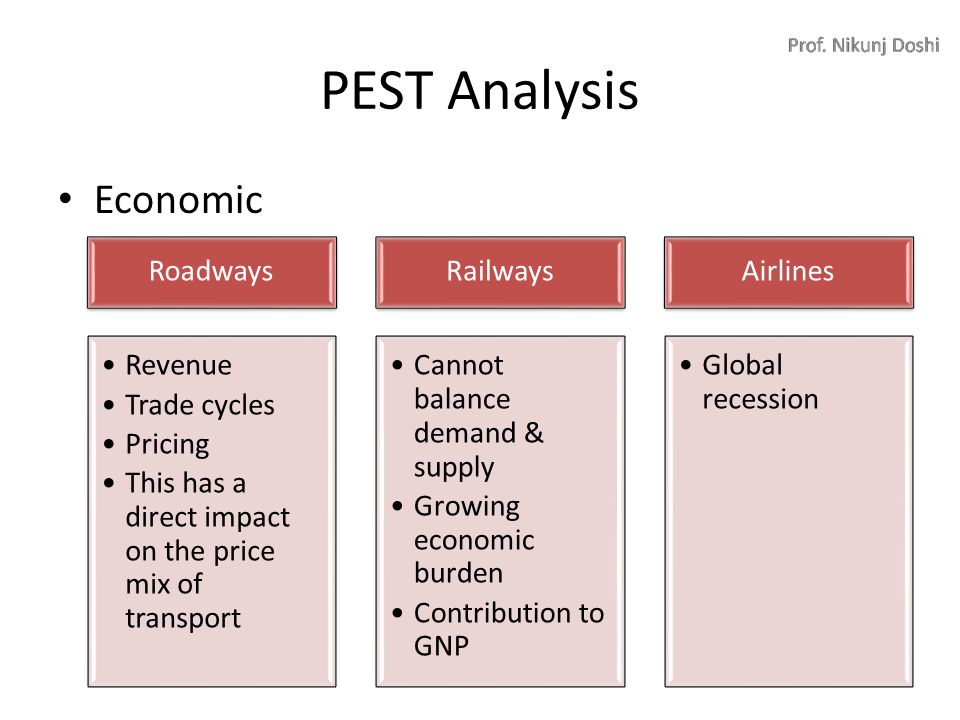 Prof. Nikunj Doshi

PEST Analysis

• Economic

Roadways

• Revenue
• Trade cycles
• Pricing
• This has a direct impact on the price mix of transport

Railways

• Cannot balance demand & supply
• Growing economic burden
• Contribution to GNP

Airlines

• Global recession